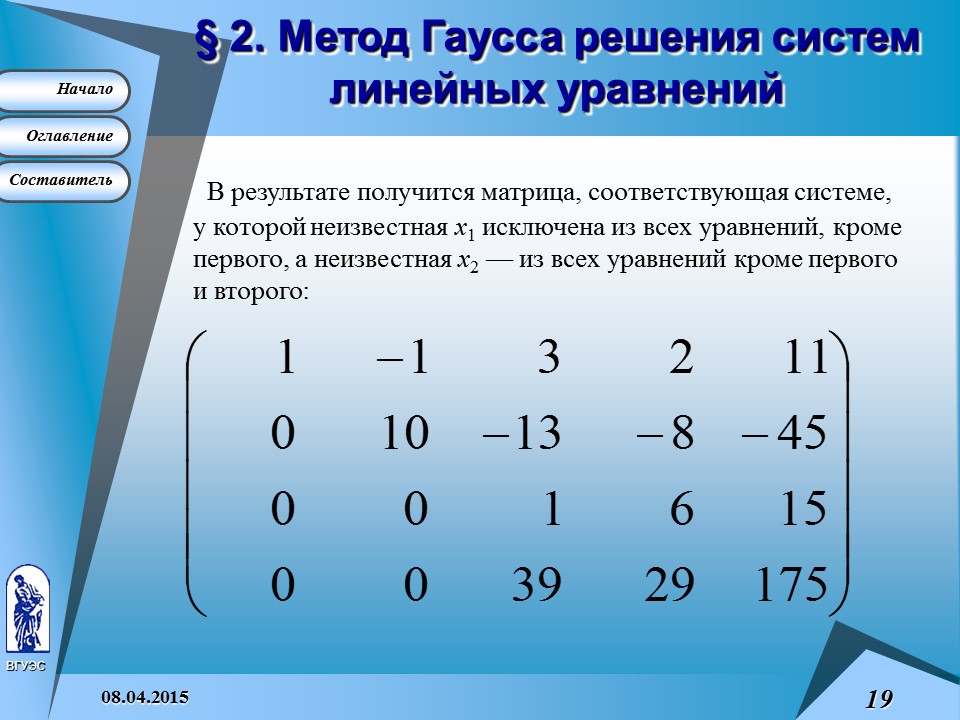 § 2. Метод Гаусса решения систем линейных уравнений

Начало

Оглавление

Составитель

В результате получится матрица, соответствующая системе, у которой неизвестная $x_1$ исключена из всех уравнений, кроме первого, а неизвестная $x_2$ — из всех уравнений кроме первого и второго:

$\begin{pmatrix} 1 & -1 & 3 & 2 & 11 \\ 0 & 10 & -13 & -8 & -45 \\ 0 & 0 & 1 & 6 & 15 \\ 0 & 0 & 39 & 29 & 175 \end{pmatrix}$

ВГУЭС

08.04.2015

19